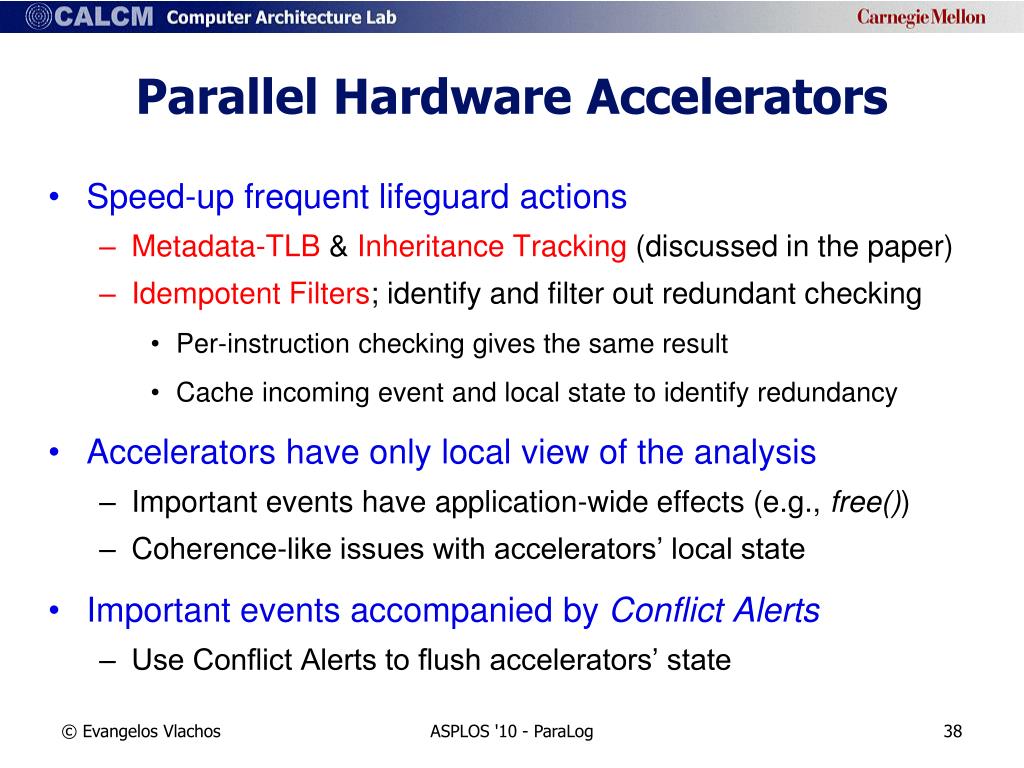 CALCM Computer Architecture Lab

Carnegie Mellon

Parallel Hardware Accelerators

• Speed-up frequent lifeguard actions
 – Metadata-TLB & Inheritance Tracking (discussed in the paper)
 – Idempotent Filters; identify and filter out redundant checking
  • Per-instruction checking gives the same result
  • Cache incoming event and local state to identify redundancy

• Accelerators have only local view of the analysis
 – Important events have application-wide effects (e.g., free())
 – Coherence-like issues with accelerators' local state

• Important events accompanied by Conflict Alerts
 – Use Conflict Alerts to flush accelerators' state

© Evangelos Vlachos

ASPLOS '10 - ParaLog

38